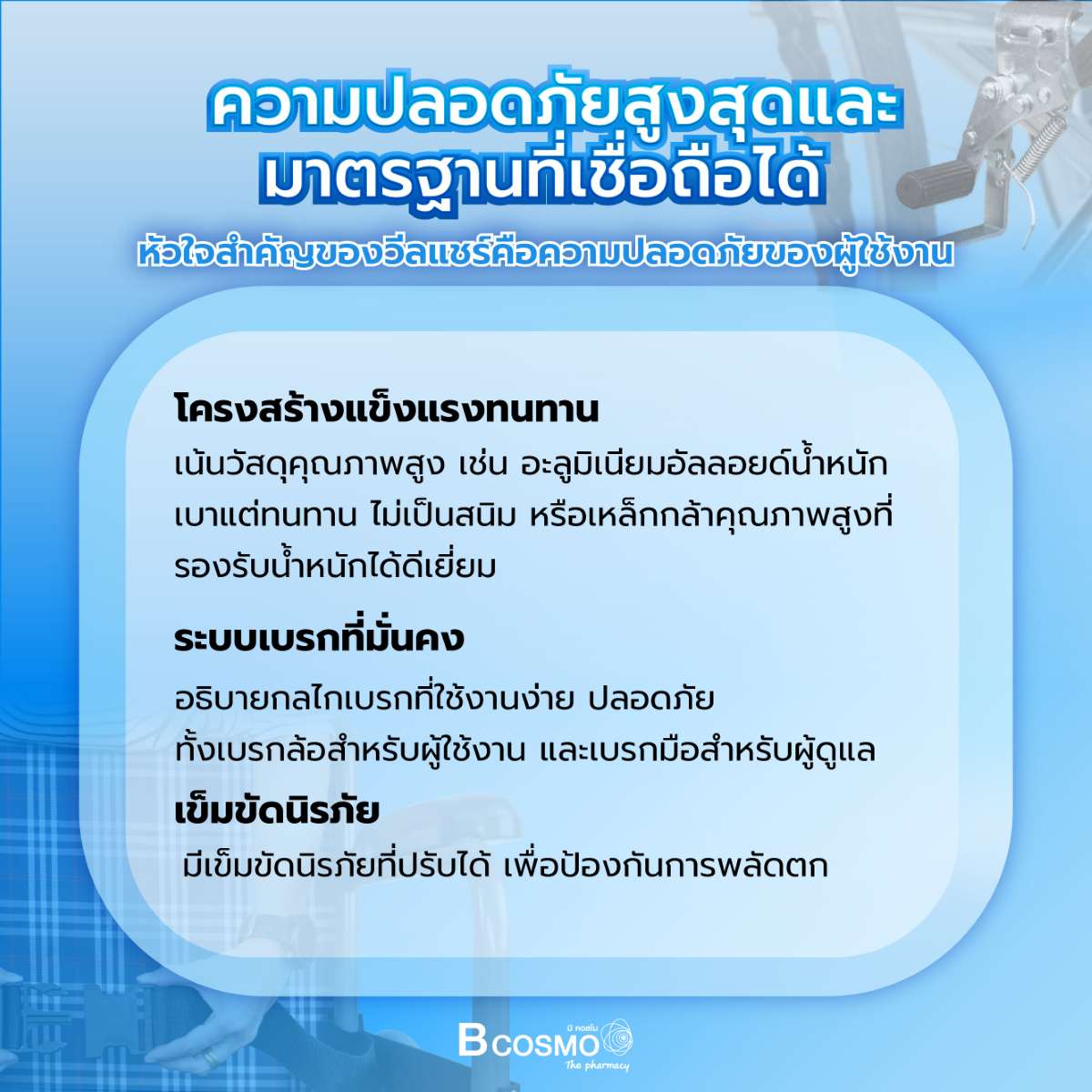 ความปลอดภัยสูงสุดและมาตรฐานที่เชื่อถือได้

หัวใจสำคัญของวีลแชร์คือความปลอดภัยของผู้ใช้งาน

โครงสร้างแข็งแรงทนทาน

เน้นวัสดุคุณภาพสูง เช่น อะลูมิเนียมอัลลอยด์น้ำหนักเบาแต่ทนทาน ไม่เป็นสนิม หรือเหล็กกล้าคุณภาพสูงที่รองรับน้ำหนักได้ดีเยี่ยม

ระบบเบรกที่มั่นคง

อธิบายกลไกเบรกที่ใช้งานง่าย ปลอดภัย
ทั้งเบรกล้อสำหรับผู้ใช้งาน และเบรกมือสำหรับผู้ดูแล

เข็มขัดนิรภัย

มีเข็มขัดนิรภัยที่ปรับได้ เพื่อป้องกันการพลัดตก

บี คอสโม
B COSMO
The pharmacy